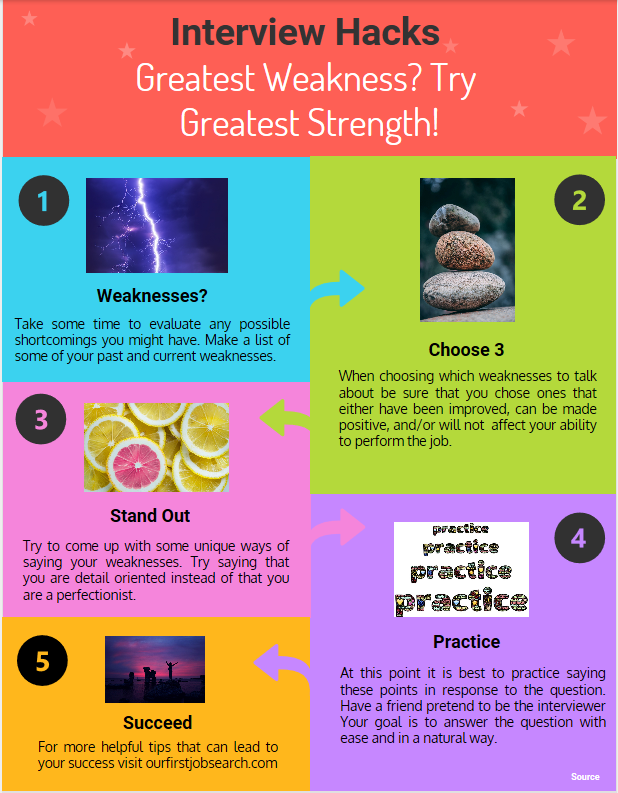 Interview Hacks
Greatest Weakness? Try Greatest Strength!

1

Weaknesses?

Take some time to evaluate any possible shortcomings you might have. Make a list of some of your past and current weaknesses.

2

Choose 3

When choosing which weaknesses to talk about be sure that you chose ones that either have been improved, can be made positive, and/or will not affect your ability to perform the job.

3

Stand Out

Try to come up with some unique ways of saying your weaknesses. Try saying that you are detail oriented instead of that you are a perfectionist.

4

practice
practice
practice
practice

Practice

At this point it is best to practice saying these points in response to the question. Have a friend pretend to be the interviewer Your goal is to answer the question with ease and in a natural way.

5

Succeed

For more helpful tips that can lead to your success visit ourfirstjobsearch.com

Source